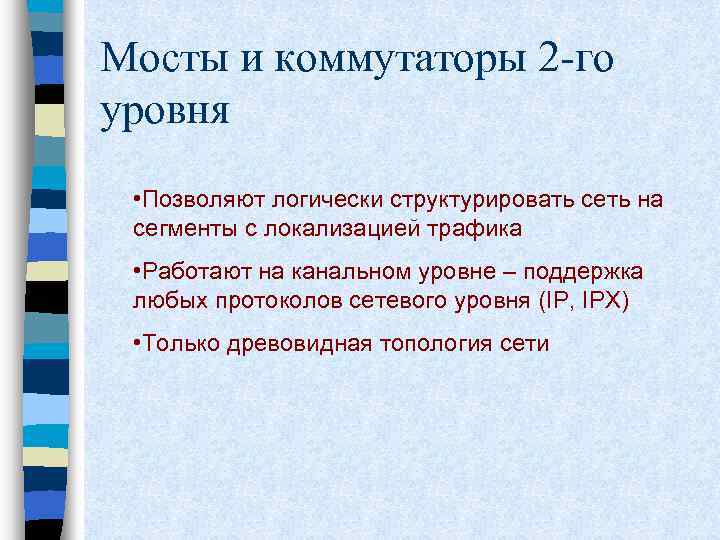 Мосты и коммутаторы 2-го уровня

•Позволяют логически структурировать сеть на сегменты с локализацией трафика

•Работают на канальном уровне – поддержка любых протоколов сетевого уровня (IP, IPX)

•Только древовидная топология сети